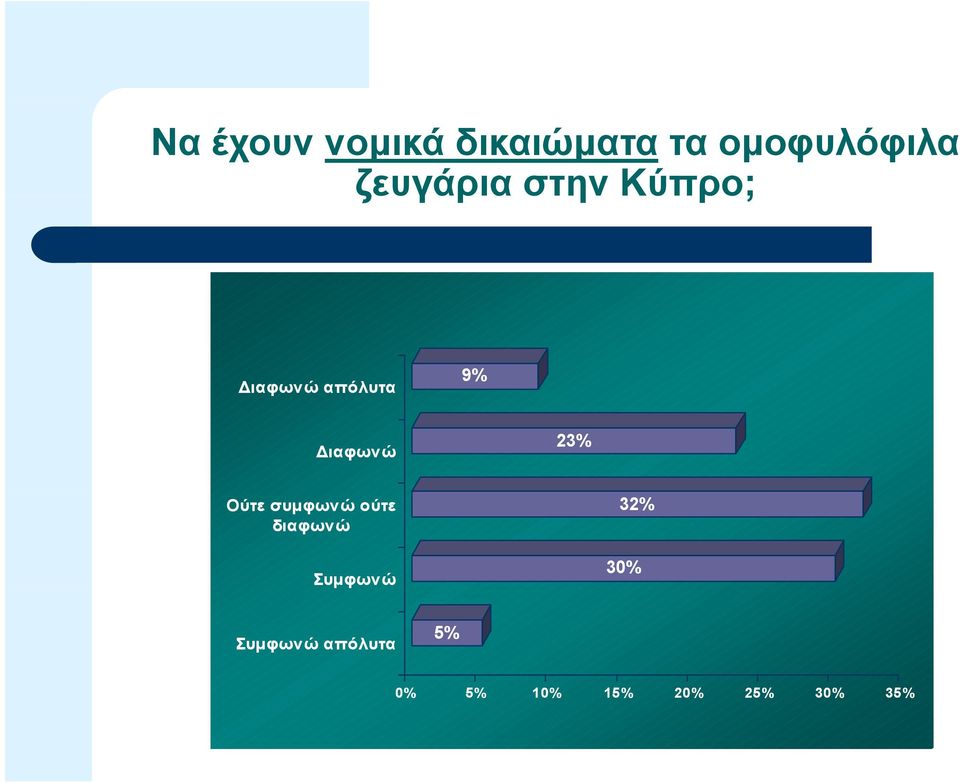 Να έχουν νομικά δικαιώματα τα ομοφυλόφιλα ζευγάρια στην Κύπρο;

Διαφωνώ απόλυτα
9%

Διαφωνώ
23%

Ούτε συμφωνώ ούτε διαφωνώ
32%

Συμφωνώ
30%

Συμφωνώ απόλυτα
5%

0% 5% 10% 15% 20% 25% 30% 35%